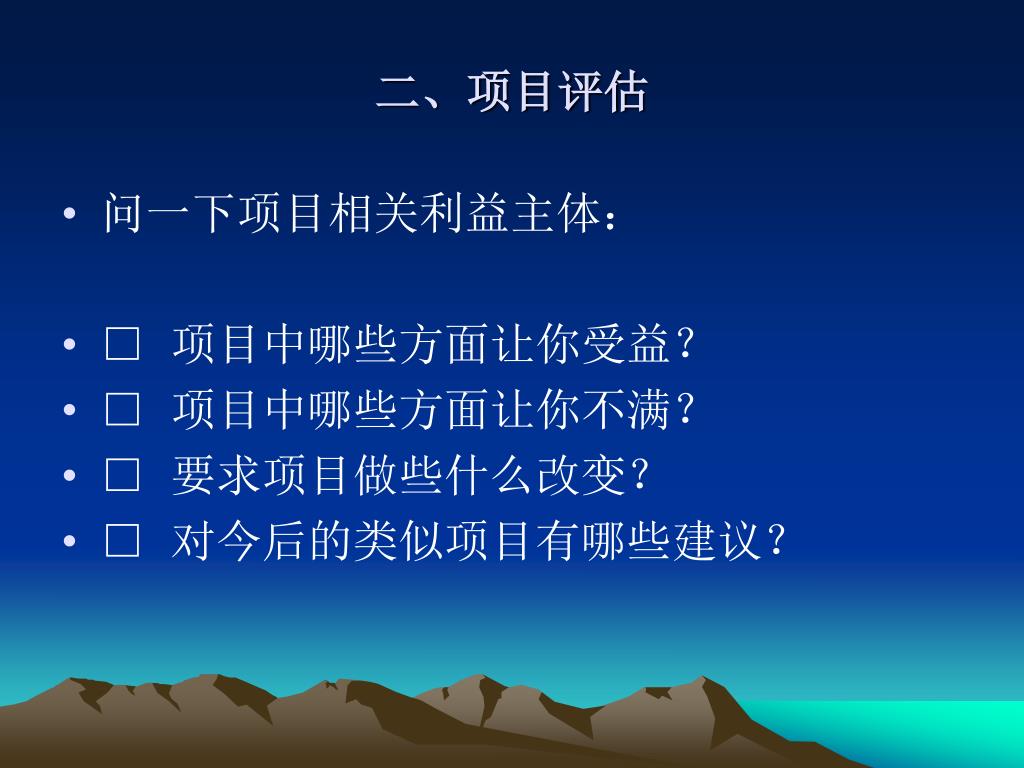 二、项目评估

• 问一下项目相关利益主体：

• □ 项目中哪些方面让你受益？
• □ 项目中哪些方面让你不满？
• □ 要求项目做些什么改变？
• □ 对今后的类似项目有哪些建议？